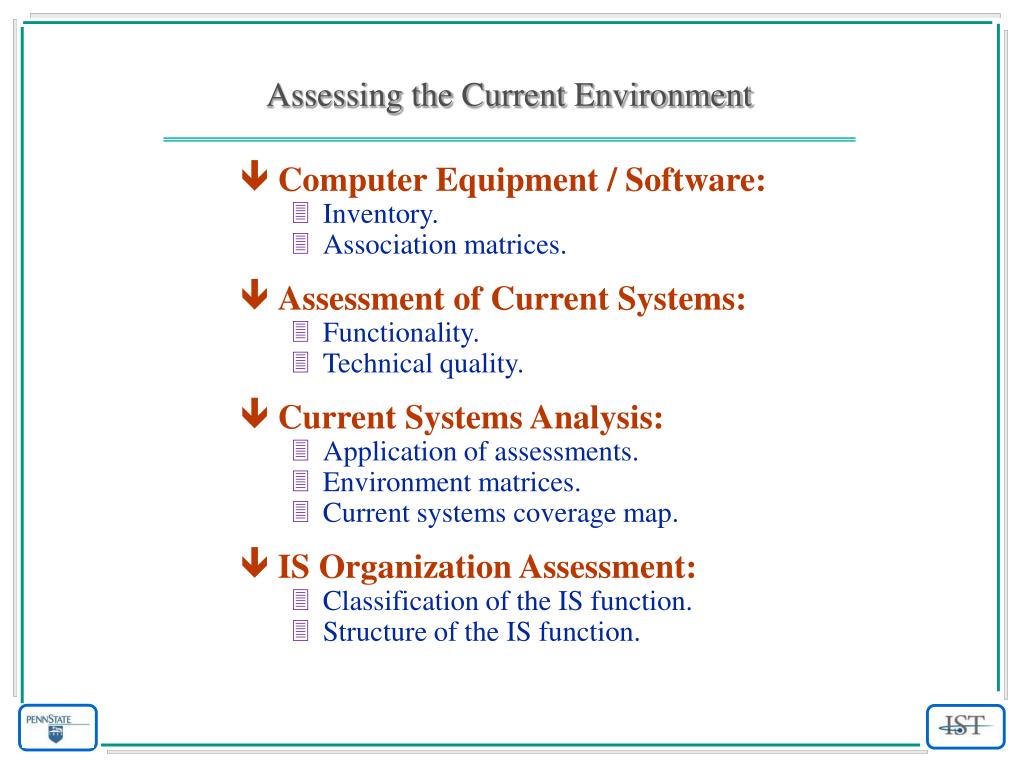 Assessing the Current Environment

Computer Equipment / Software:
Inventory.
Association matrices.

Assessment of Current Systems:
Functionality.
Technical quality.

Current Systems Analysis:
Application of assessments.
Environment matrices.
Current systems coverage map.

IS Organization Assessment:
Classification of the IS function.
Structure of the IS function.

PENNSTATE

IST